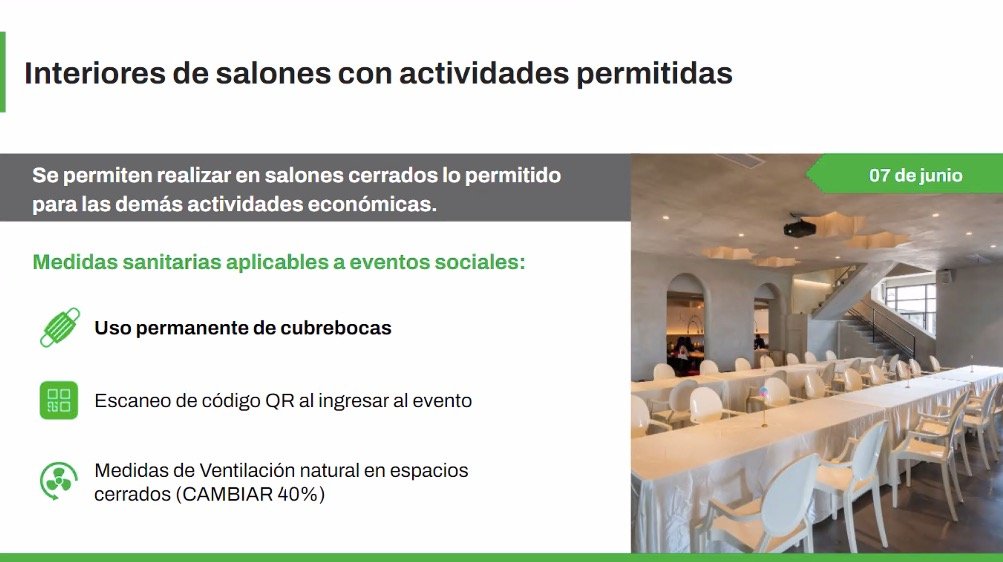 Interiores de salones con actividades permitidas

Se permiten realizar en salones cerrados lo permitido para las demás actividades económicas.

07 de junio

Medidas sanitarias aplicables a eventos sociales:

Uso permanente de cubrebocas

Escaneo de código QR al ingresar al evento

Medidas de Ventilación natural en espacios cerrados (CAMBIAR 40%)